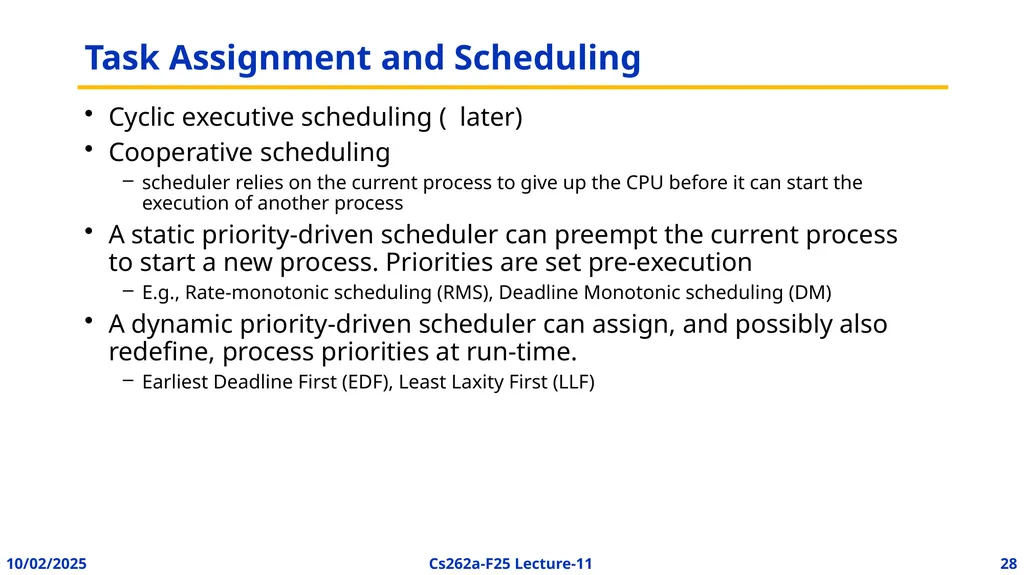 Task Assignment and Scheduling

• Cyclic executive scheduling ( later)
• Cooperative scheduling
– scheduler relies on the current process to give up the CPU before it can start the execution of another process
• A static priority-driven scheduler can preempt the current process to start a new process. Priorities are set pre-execution
– E.g., Rate-monotonic scheduling (RMS), Deadline Monotonic scheduling (DM)
• A dynamic priority-driven scheduler can assign, and possibly also redefine, process priorities at run-time.
– Earliest Deadline First (EDF), Least Laxity First (LLF)

10/02/2025
Cs262a-F25 Lecture-11
28